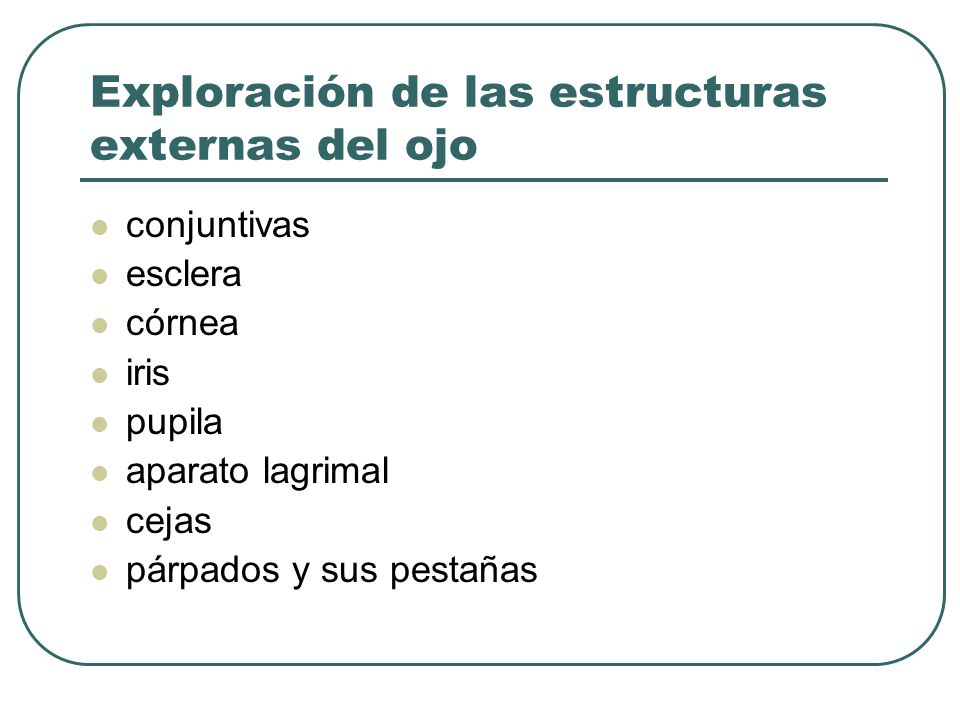 Exploración de las estructuras externas del ojo

- conjuntivas
- esclera
- córnea
- iris
- pupila
- aparato lagrimal
- cejas
- párpados y sus pestañas